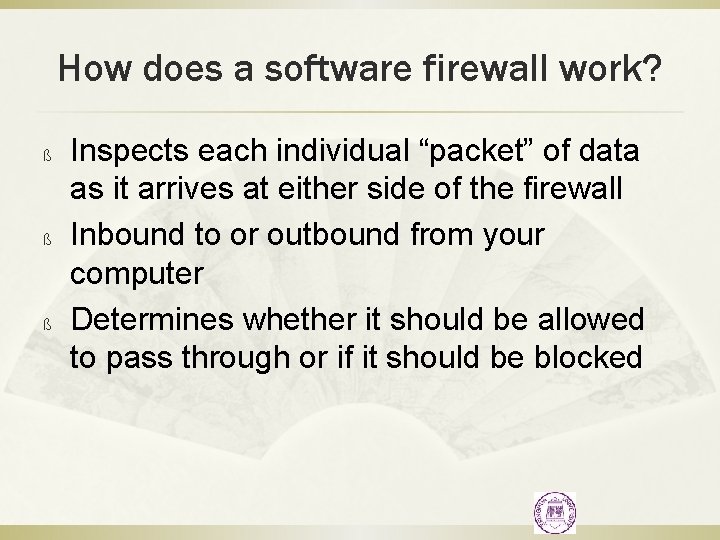 How does a software firewall work?

ß Inspects each individual “packet” of data as it arrives at either side of the firewall

ß Inbound to or outbound from your computer

ß Determines whether it should be allowed to pass through or if it should be blocked